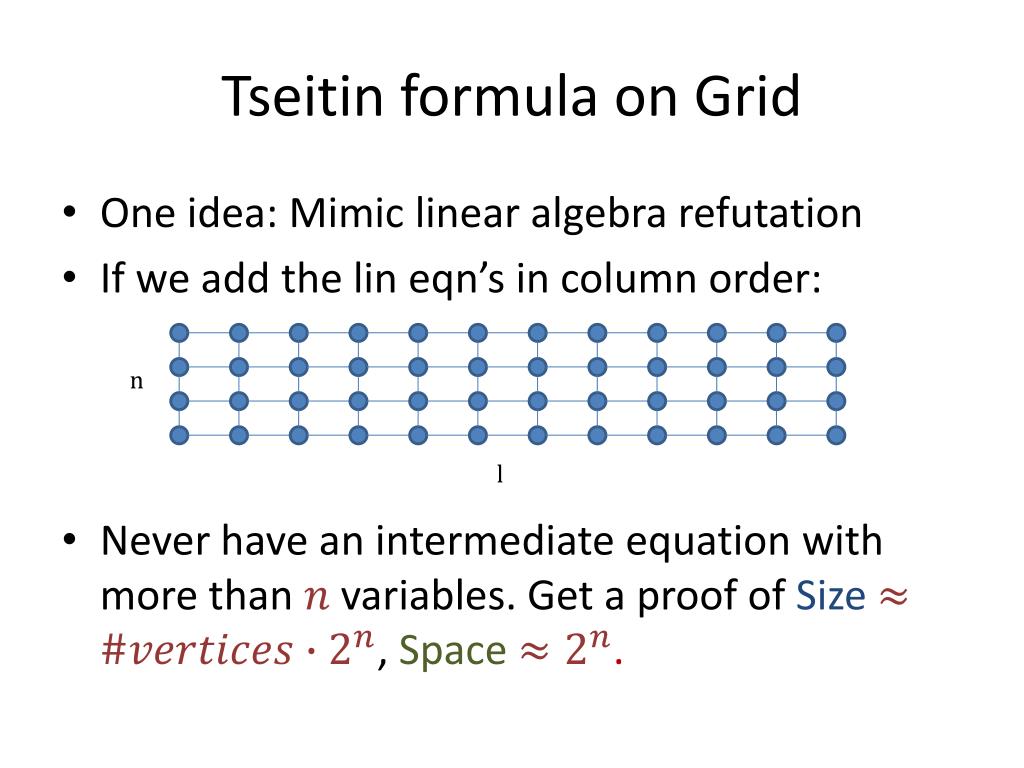 Tseitin formula on Grid

• One idea: Mimic linear algebra refutation
• If we add the lin eqn's in column order:

n

l

• Never have an intermediate equation with more than $n$ variables. Get a proof of Size $\approx \#vertices \cdot 2^n$, Space $\approx 2^n$.